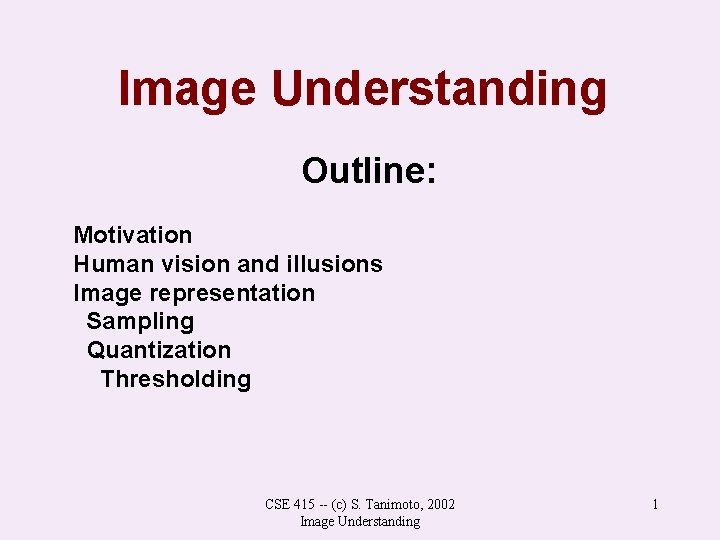 Image Understanding

Outline:

Motivation
Human vision and illusions
Image representation
Sampling
Quantization
Thresholding

CSE 415 -- (c) S. Tanimoto, 2002
Image Understanding

1